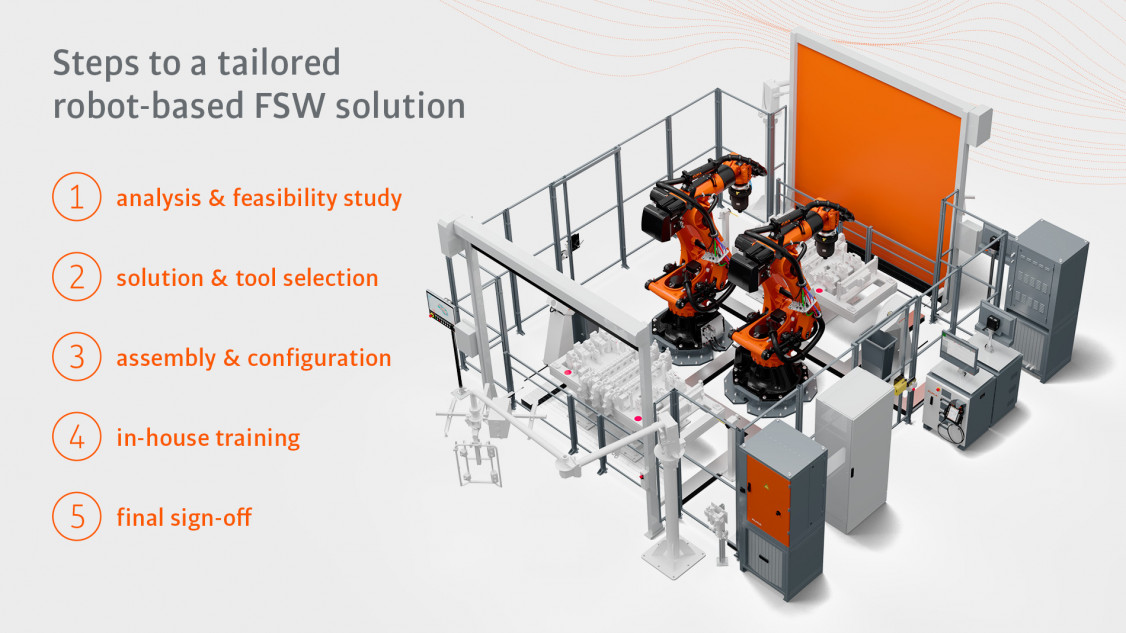 Steps to a tailored robot-based FSW solution

1 analysis & feasibility study

2 solution & tool selection

3 assembly & configuration

4 in-house training

5 final sign-off